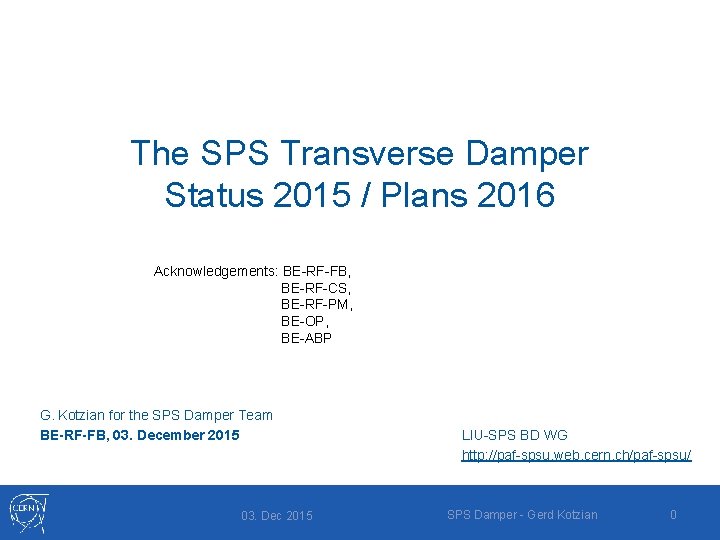 The SPS Transverse Damper
Status 2015 / Plans 2016

Acknowledgements: BE-RF-FB,
BE-RF-CS,
BE-RF-PM,
BE-OP,
BE-ABP

G. Kotzian for the SPS Damper Team
BE-RF-FB, 03. December 2015

LIU-SPS BD WG
http://paf-spsu.web.cern.ch/paf-spsu/

CERN

03. Dec 2015

SPS Damper - Gerd Kotzian

0